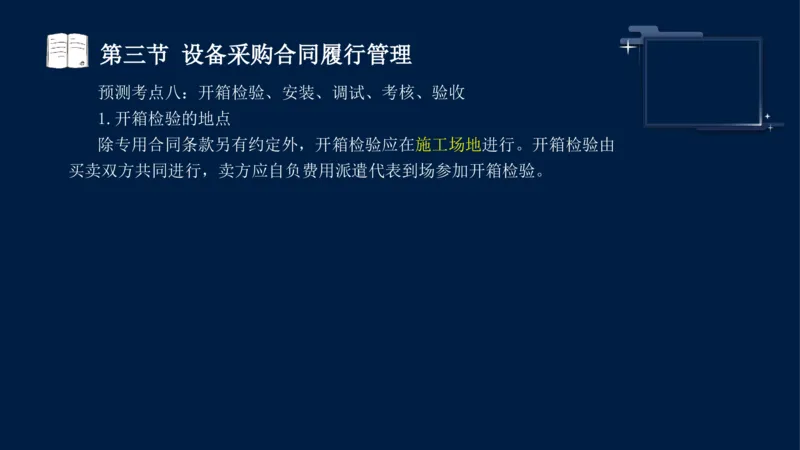 第三节 设备采购合同履行管理

预测考点八：开箱检验、安装、调试、考核、验收

1. 开箱检验的地点

除专用合同条款另有约定外，开箱检验应在施工场地进行。开箱检验由买卖双方共同进行，卖方应自负费用派遣代表到场参加开箱检验。